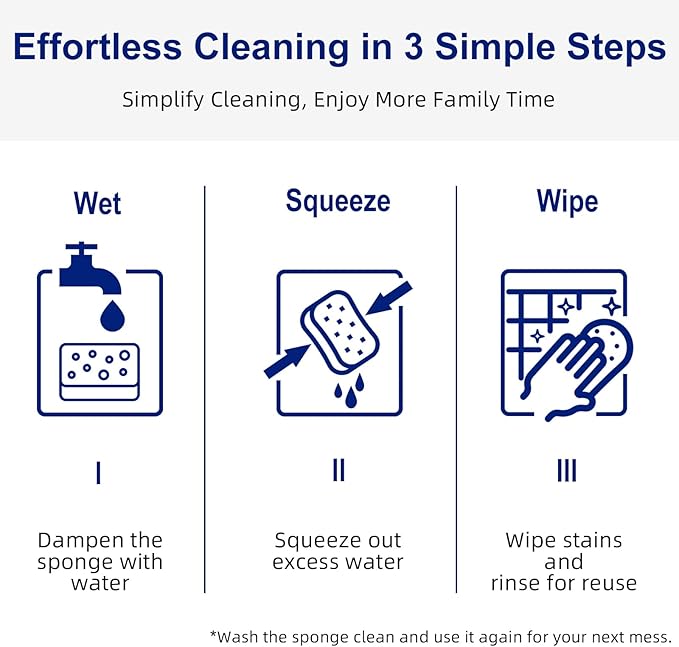 Effortless Cleaning in 3 Simple Steps

Simplify Cleaning, Enjoy More Family Time

Wet

I

Dampen the sponge with water

Squeeze

II

Squeeze out excess water

Wipe

III

Wipe stains and rinse for reuse

*Wash the sponge clean and use it again for your next mess.